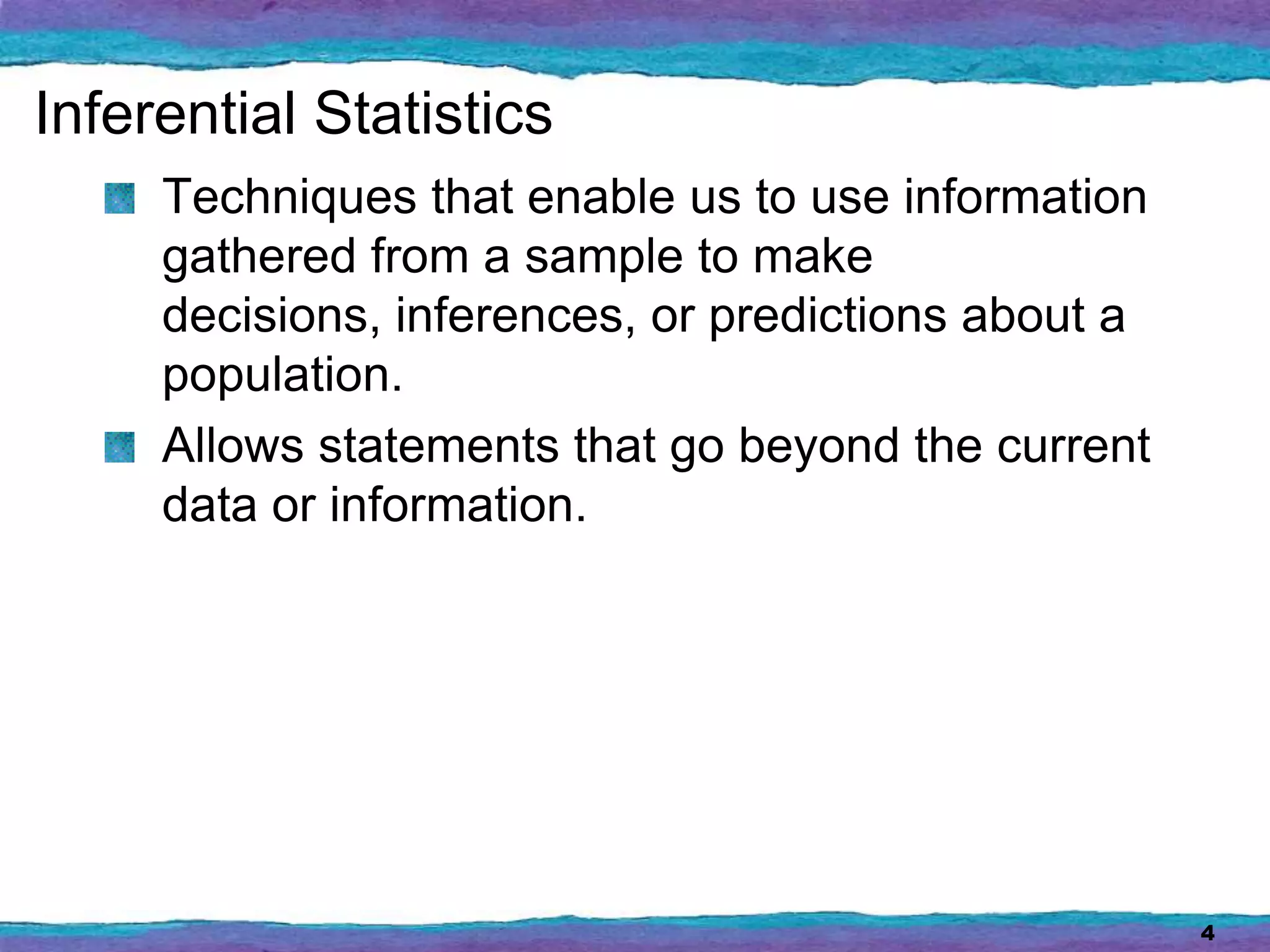 Inferential Statistics

Techniques that enable us to use information gathered from a sample to make decisions, inferences, or predictions about a population.

Allows statements that go beyond the current data or information.

4